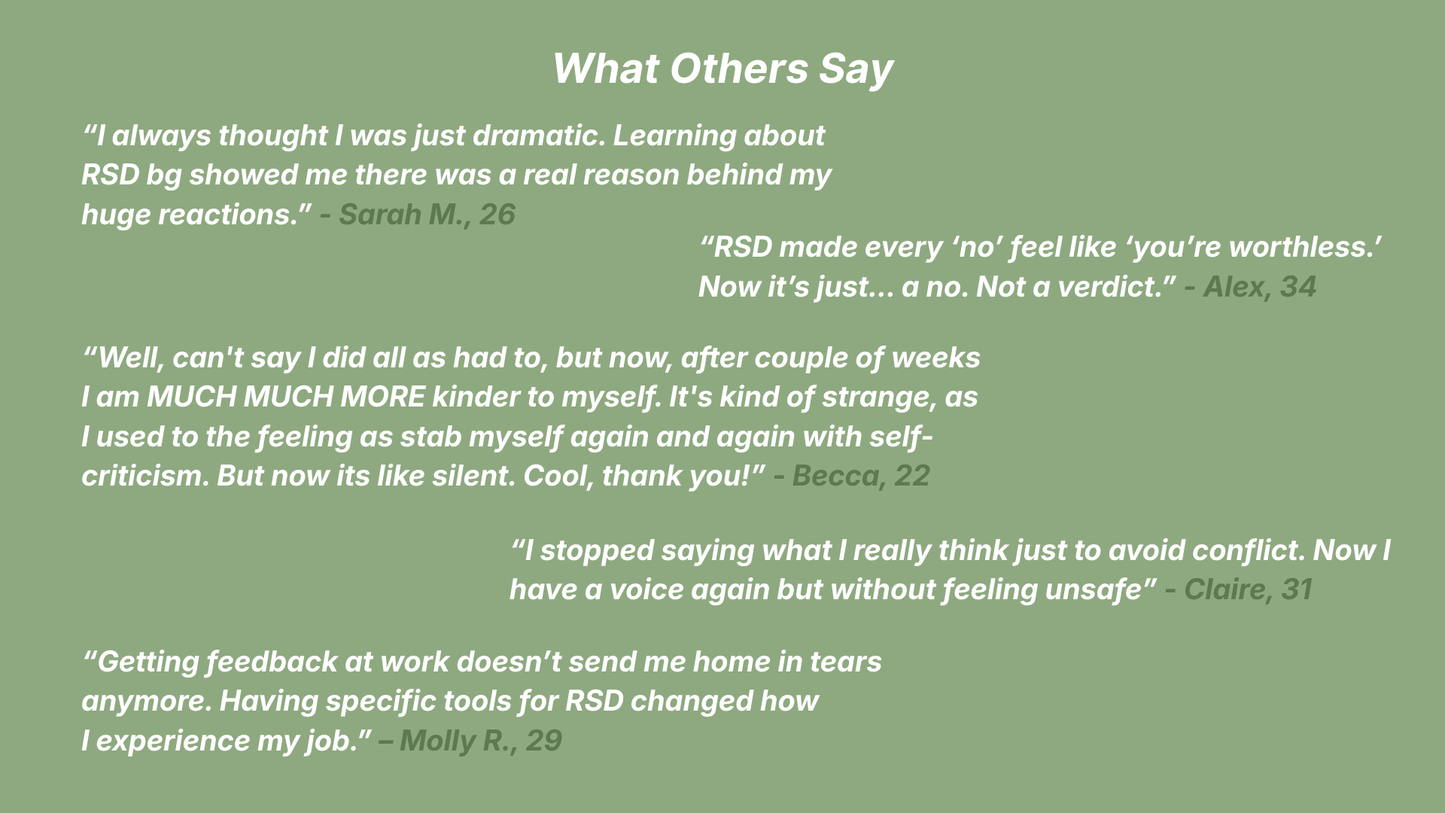 What Others Say

“I always thought I was just dramatic. Learning about RSD bg showed me there was a real reason behind my huge reactions.” - Sarah M., 26

“RSD made every ‘no’ feel like ‘you’re worthless.’ Now it’s just... a no. Not a verdict.” - Alex, 34

“Well, can't say I did all as had to, but now, after couple of weeks I am MUCH MUCH MORE kinder to myself. It's kind of strange, as I used to the feeling as stab myself again and again with self-criticism. But now its like silent. Cool, thank you!” - Becca, 22

“I stopped saying what I really think just to avoid conflict. Now I have a voice again but without feeling unsafe” - Claire, 31

“Getting feedback at work doesn’t send me home in tears anymore. Having specific tools for RSD changed how I experience my job.” – Molly R., 29